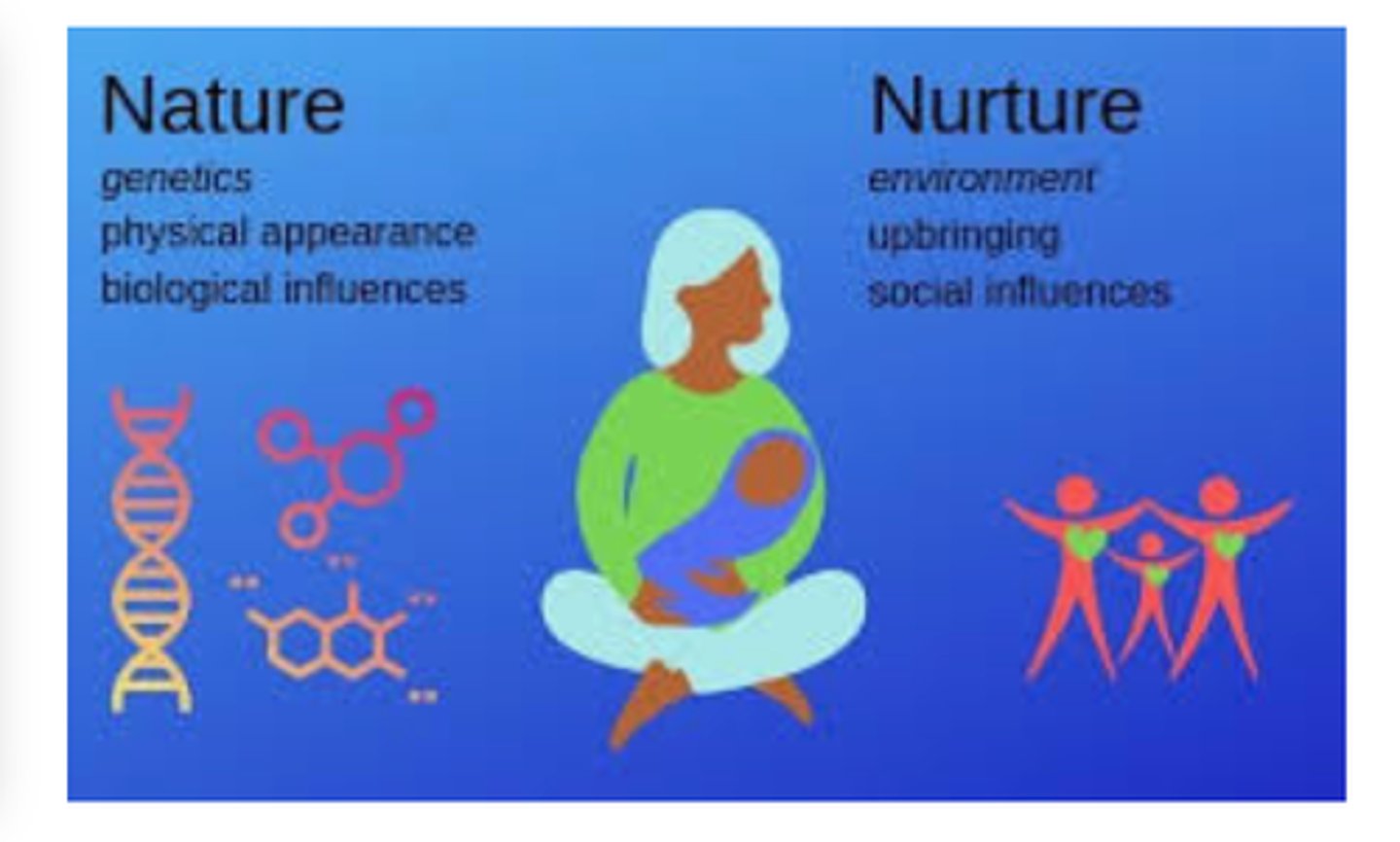 Nature
genetics
physical appearance
biological influences

Nurture
environment
upbringing
social influences